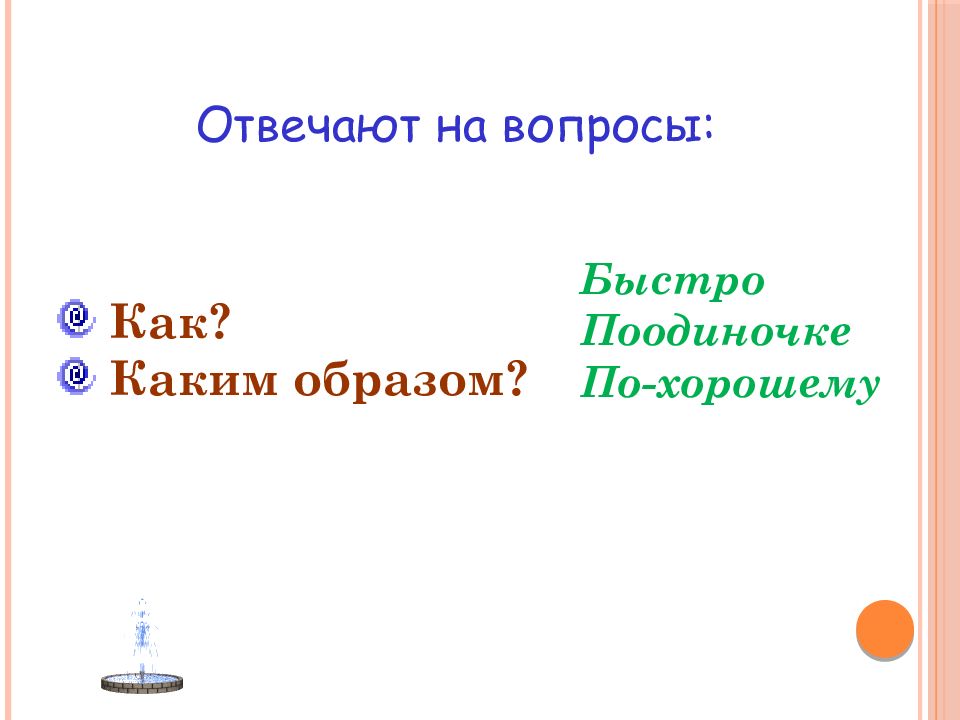 Отвечают на вопросы:

Как?
Каким образом?

Быстро
Поодиночке
По-хорошему